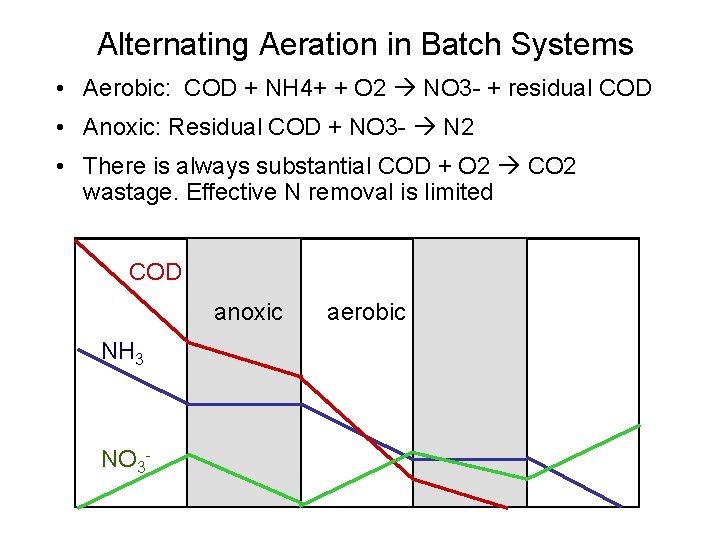 Alternating Aeration in Batch Systems

• Aerobic: COD + NH4+ + O2 → NO3- + residual COD

• Anoxic: Residual COD + NO3- → N2

• There is always substantial COD + O2 → CO2 wastage. Effective N removal is limited

COD

anoxic

aerobic

$NH_3$

$NO_3^-$